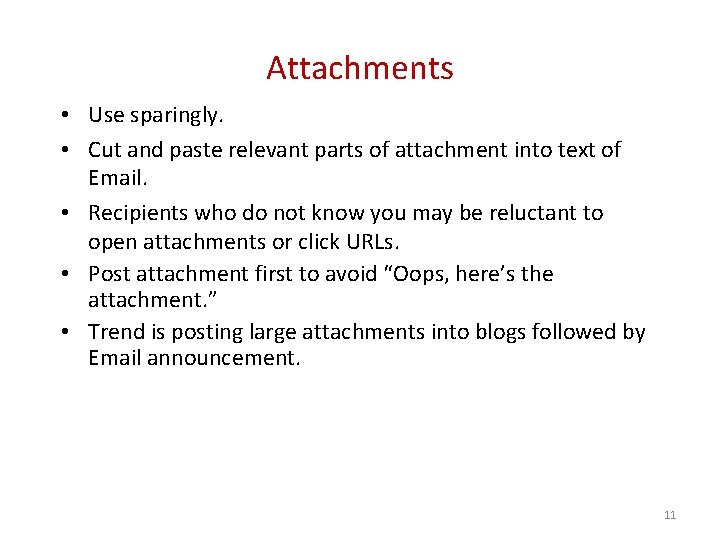 Attachments

• Use sparingly.

• Cut and paste relevant parts of attachment into text of Email.

• Recipients who do not know you may be reluctant to open attachments or click URLs.

• Post attachment first to avoid “Oops, here’s the attachment.”

• Trend is posting large attachments into blogs followed by Email announcement.

11